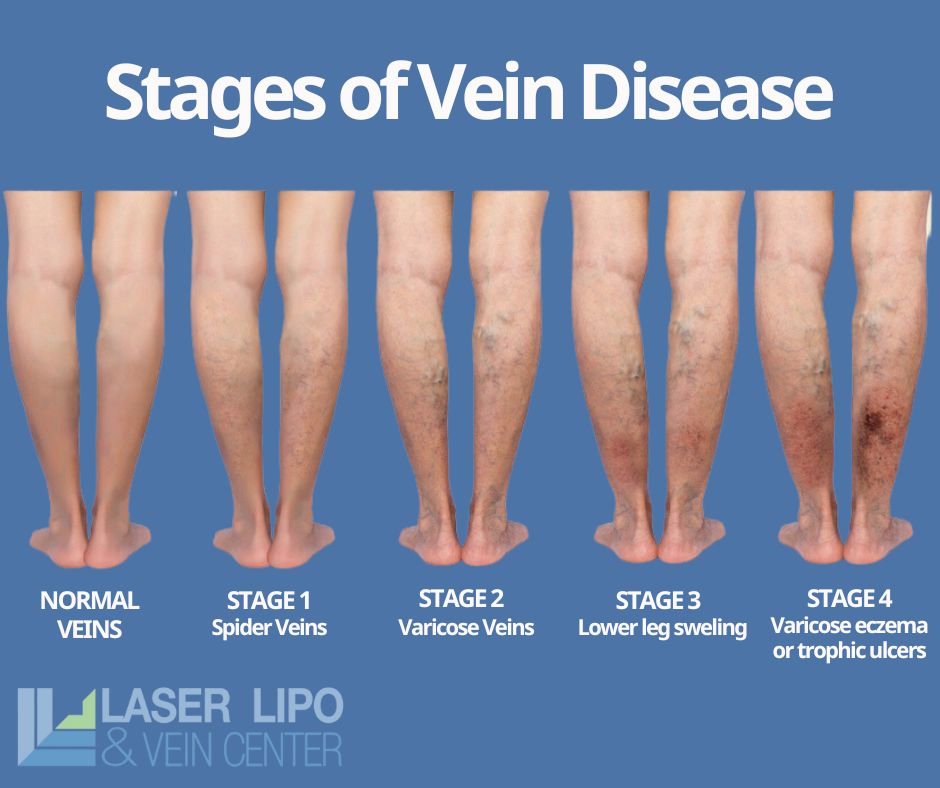 Stages of Vein Disease

NORMAL VEINS

STAGE 1
Spider Veins

STAGE 2
Varicose Veins

STAGE 3
Lower leg sweling

STAGE 4
Varicose eczema or trophic ulcers

LASER LIPO
& VEIN CENTER